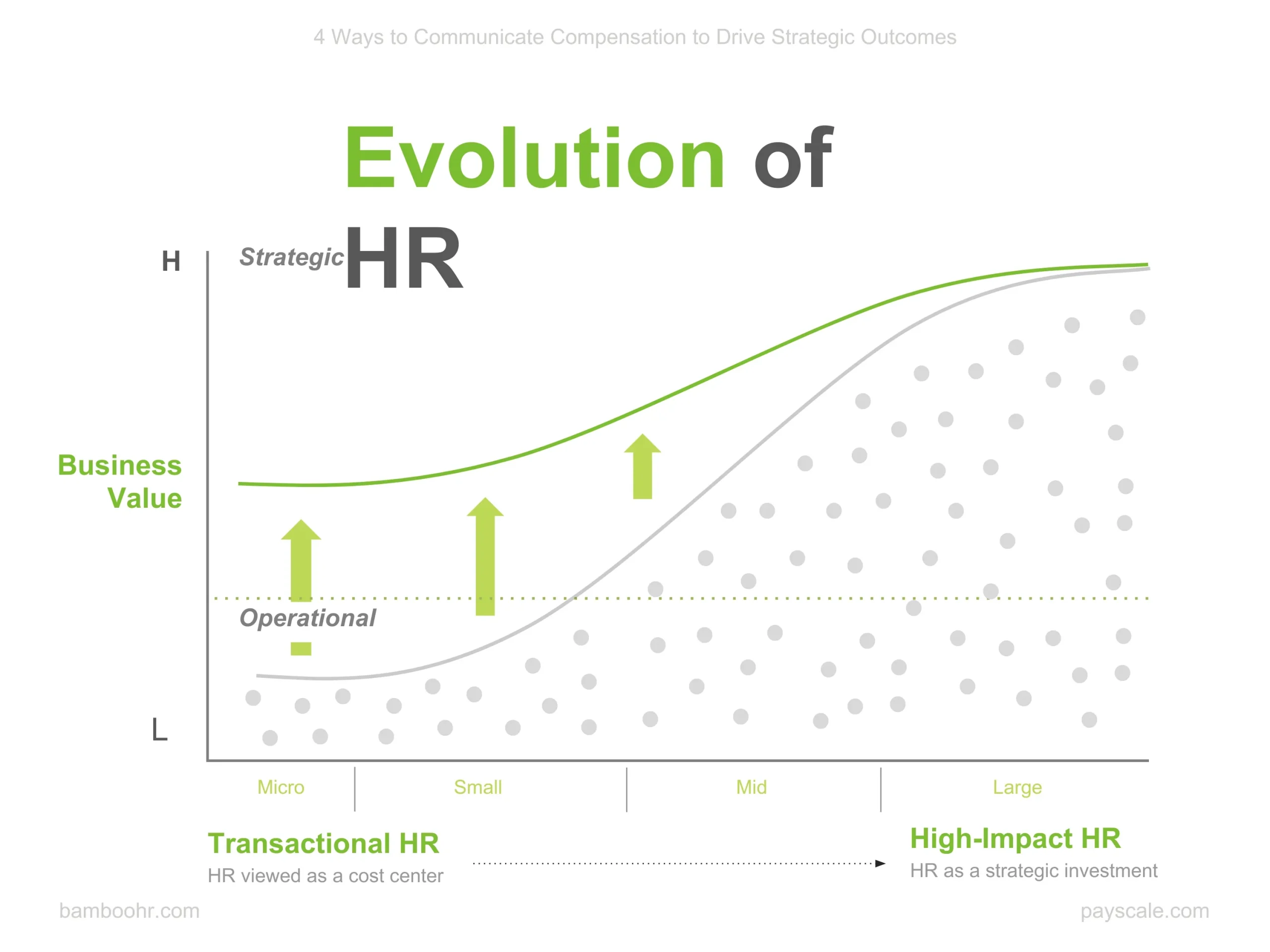 4 Ways to Communicate Compensation to Drive Strategic Outcomes

Evolution of HR

H

Strategic

Business Value

Operational

L

Micro

Small

Mid

Large

Transactional HR
HR viewed as a cost center

High-Impact HR
HR as a strategic investment

bamboohr.com

payscale.com